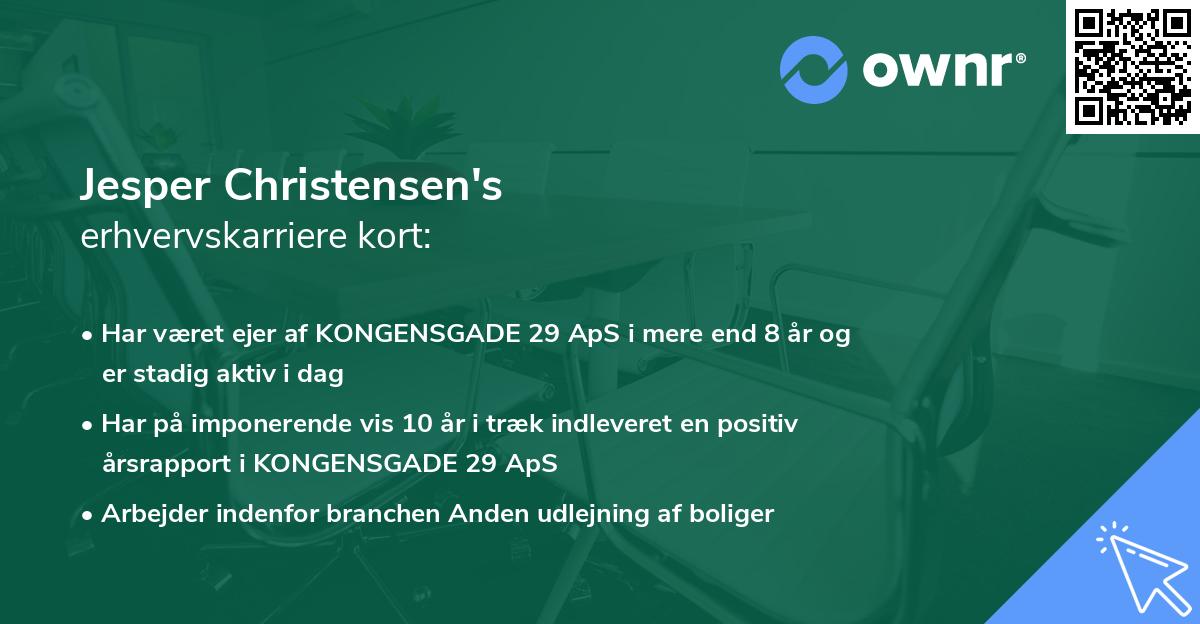 ownr®

Jesper Christensen's
erhvervskarriere kort:

• Har været ejer af KONGENSGADE 29 ApS i mere end 8 år og er stadig aktiv i dag

• Har på imponerende vis 10 år i træk indleveret en positiv årsrapport i KONGENSGADE 29 ApS

• Arbejder indenfor branchen Anden udlejning af boliger